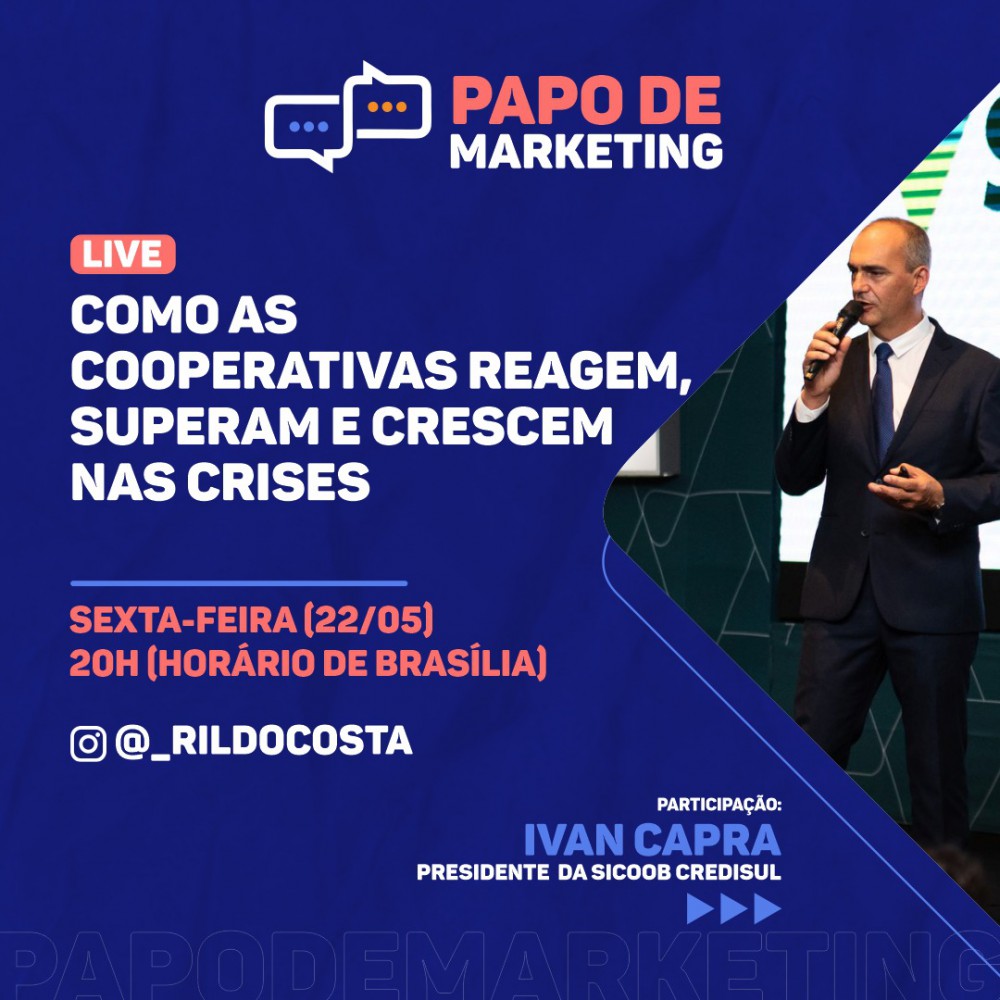 PAPO DE MARKETING

LIVE

COMO AS COOPERATIVAS REAGEM, SUPERAM E CRESCEM NAS CRISES

SEXTA-FEIRA (22/05)
20H (HORÁRIO DE BRASÍLIA)

@_RILDOCOSTA

PARTICIPAÇÃO:
IVAN CAPRA
PRESIDENTE DA SICOOB CREDISUL

PAPODEMARKETING